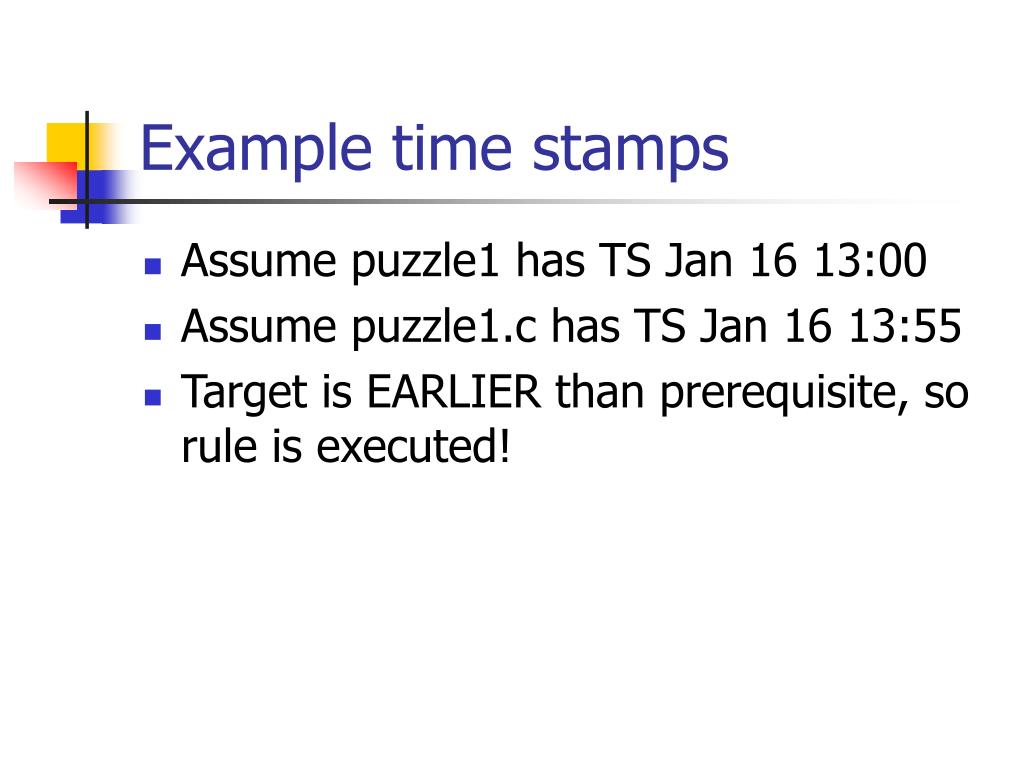 Example time stamps

- Assume puzzle1 has TS Jan 16 13:00
- Assume puzzle1.c has TS Jan 16 13:55
- Target is EARLIER than prerequisite, so rule is executed!